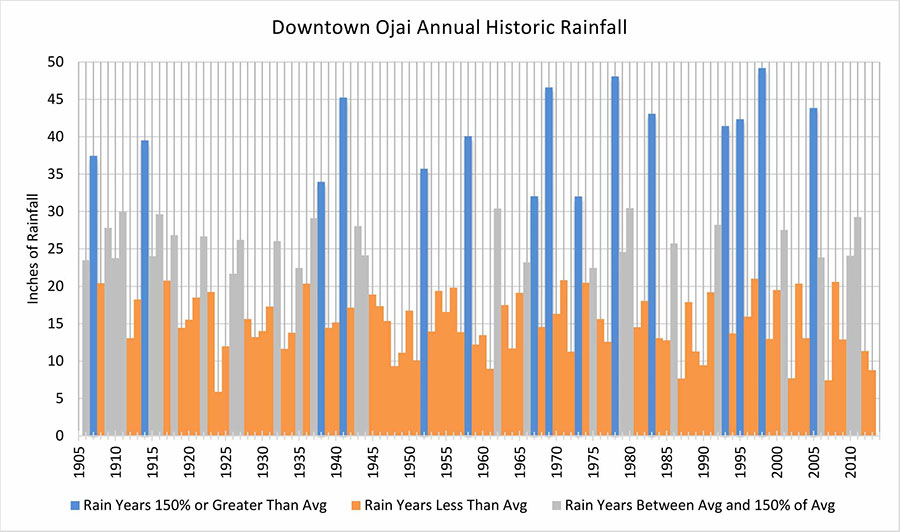 Downtown Ojai Annual Historic Rainfall

Inches of Rainfall

50
45
40
35
30
25
20
15
10
5
0

1905
1910
1915
1920
1925
1930
1935
1940
1945
1950
1955
1960
1965
1970
1975
1980
1985
1990
1995
2000
2005
2010

Rain Years 150% or Greater Than Avg
Rain Years Less Than Avg
Rain Years Between Avg and 150% of Avg